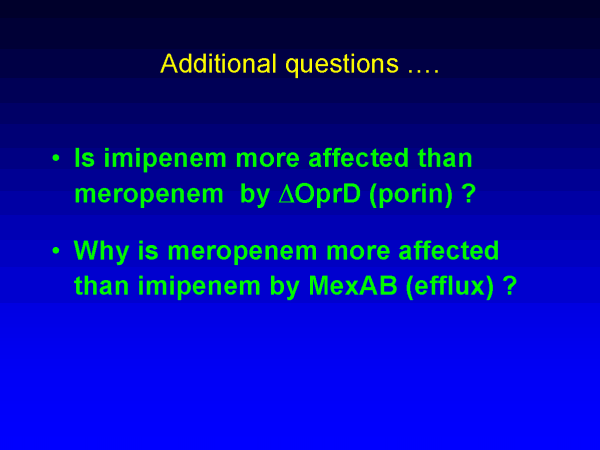 Additional questions ….

• Is imipenem more affected than meropenem by $\Delta$OprD (porin) ?

• Why is meropenem more affected than imipenem by MexAB (efflux) ?